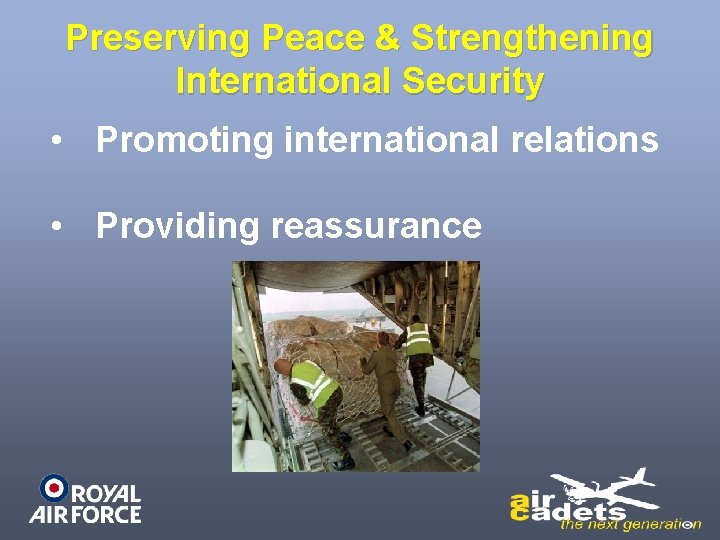 Preserving Peace & Strengthening International Security

• Promoting international relations

• Providing reassurance

ROYAL AIR FORCE

air cadets the next generation